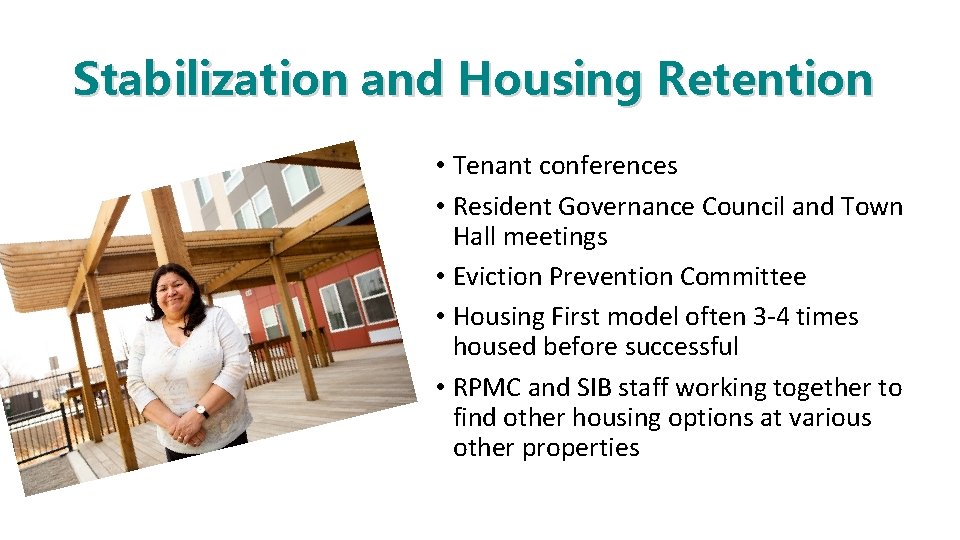 Stabilization and Housing Retention

• Tenant conferences
• Resident Governance Council and Town Hall meetings
• Eviction Prevention Committee
• Housing First model often 3-4 times housed before successful
• RPMC and SIB staff working together to find other housing options at various other properties